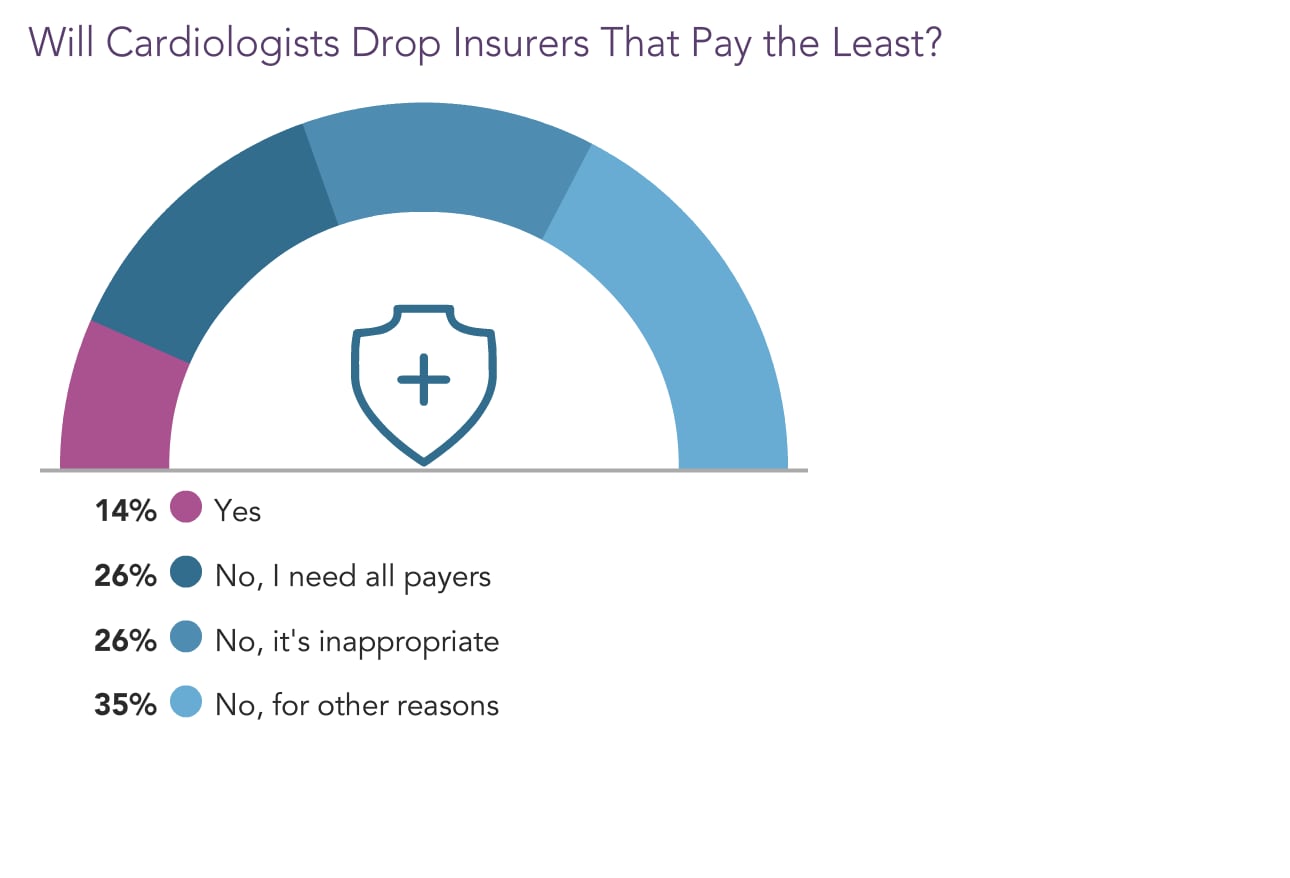 Will Cardiologists Drop Insurers That Pay the Least?

14% Yes

26% No, I need all payers

26% No, it's inappropriate

35% No, for other reasons